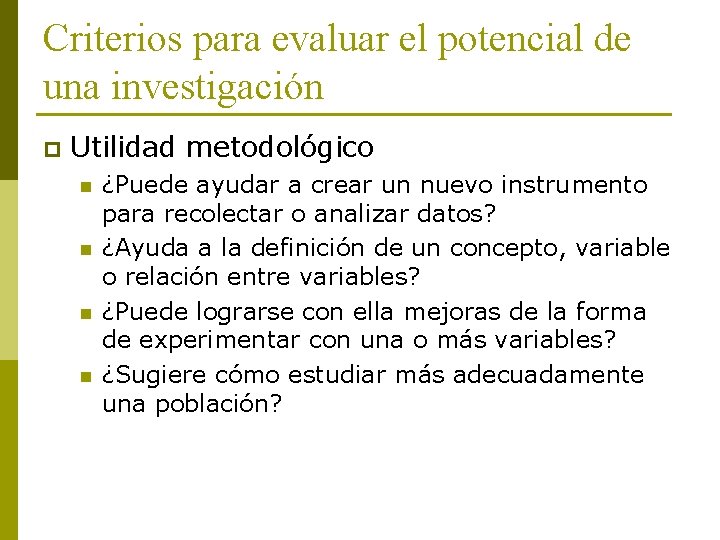 Criterios para evaluar el potencial de una investigación

Utilidad metodológico

¿Puede ayudar a crear un nuevo instrumento para recolectar o analizar datos?

¿Ayuda a la definición de un concepto, variable o relación entre variables?

¿Puede lograrse con ella mejoras de la forma de experimentar con una o más variables?

¿Sugiere cómo estudiar más adecuadamente una población?